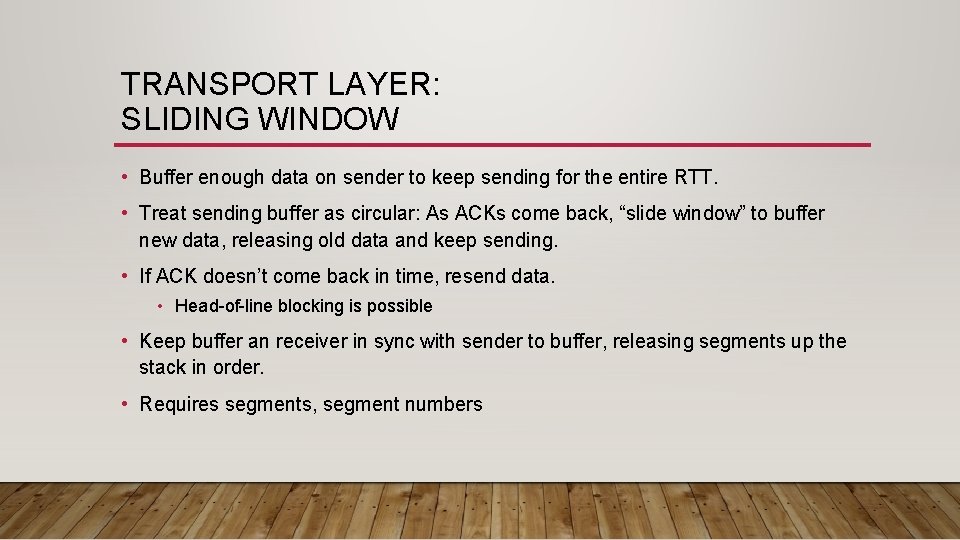 TRANSPORT LAYER:
SLIDING WINDOW

• Buffer enough data on sender to keep sending for the entire RTT.

• Treat sending buffer as circular: As ACKs come back, “slide window” to buffer new data, releasing old data and keep sending.

• If ACK doesn’t come back in time, resend data.

• Head-of-line blocking is possible

• Keep buffer an receiver in sync with sender to buffer, releasing segments up the stack in order.

• Requires segments, segment numbers